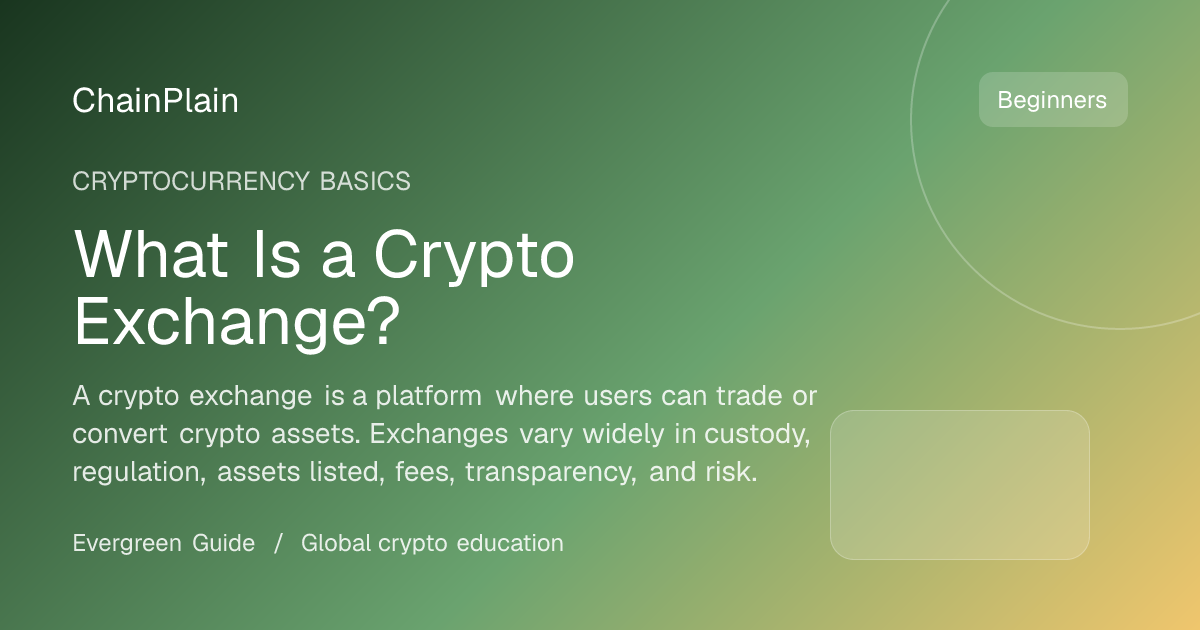 ChainPlain

Beginners

CRYPTOCURRENCY BASICS

What Is a Crypto Exchange?

A crypto exchange is a platform where users can trade or convert crypto assets. Exchanges vary widely in custody, regulation, assets listed, fees, transparency, and risk.

Evergreen Guide / Global crypto education